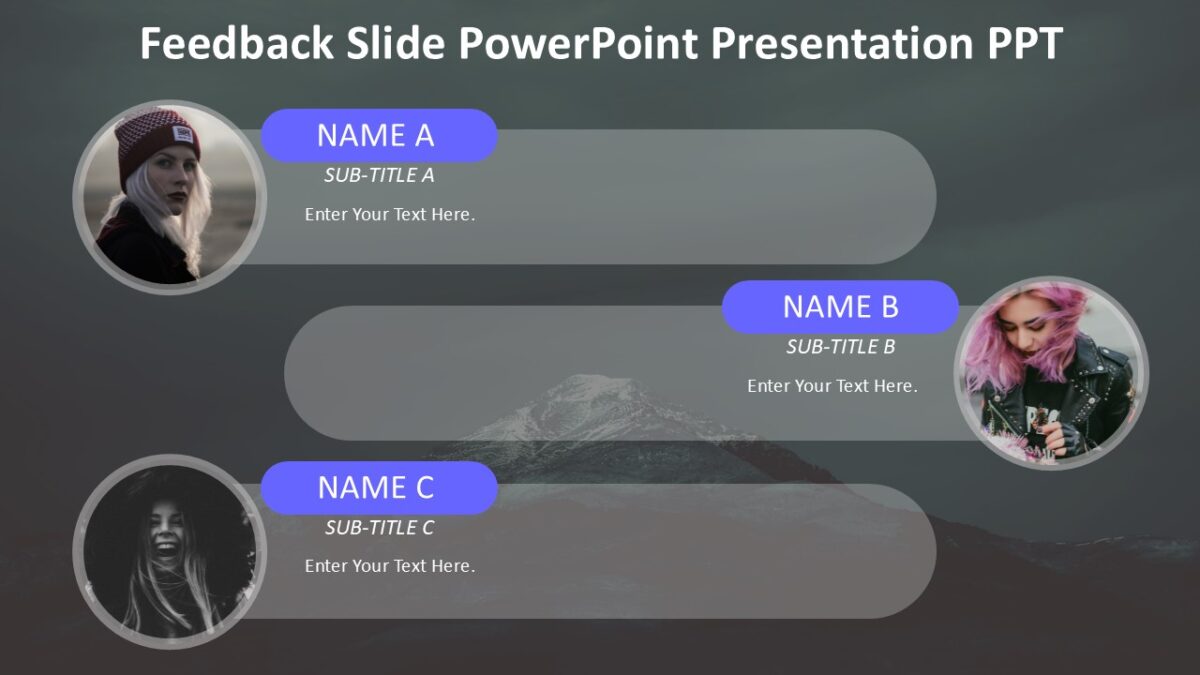 Feedback Slide PowerPoint Presentation PPT

NAME A
SUB-TITLE A
Enter Your Text Here.

NAME B
SUB-TITLE B
Enter Your Text Here.

NAME C
SUB-TITLE C
Enter Your Text Here.